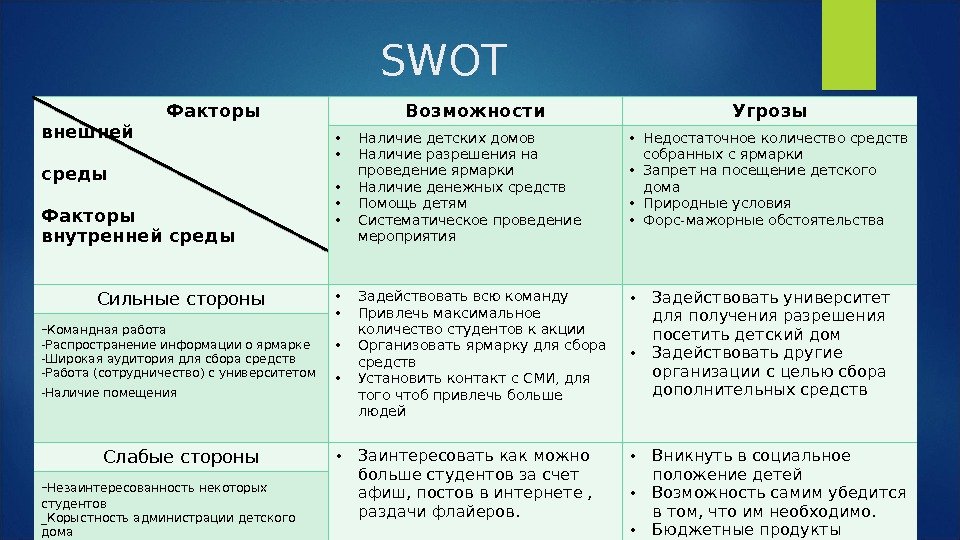 SWOT

| Факторы внешней среды Факторы внутренней среды | Возможности | Угрозы |
|---|---|---|
| | • Наличие детских домов • Наличие разрешения на проведение ярмарки • Наличие денежных средств • Помощь детям • Систематическое проведение мероприятия | • Недостаточное количество средств собранных с ярмарки • Запрет на посещение детского дома • Природные условия • Форс-мажорные обстоятельства |
| Сильные стороны -Командная работа -Распространение информации о ярмарке -Широкая аудитория для сбора средств -Работа (сотрудничество) с университетом -Наличие помещения | • Задействовать всю команду • Привлечь максимальное количество студентов к акции • Организовать ярмарку для сбора средств • Установить контакт с СМИ, для того чтоб привлечь больше людей | • Задействовать университет для получения разрешения посетить детский дом • Задействовать другие организации с целью сбора дополнительных средств |
| Слабые стороны -Незаинтересованность некоторых студентов _Корыстность администрации детского дома | • Заинтересовать как можно больше студентов за счет афиш, постов в интернете , раздачи флайеров. | • Вникнуть в социальное положение детей • Возможность самим убедится в том, что им необходимо. • Бюджетные продукты |